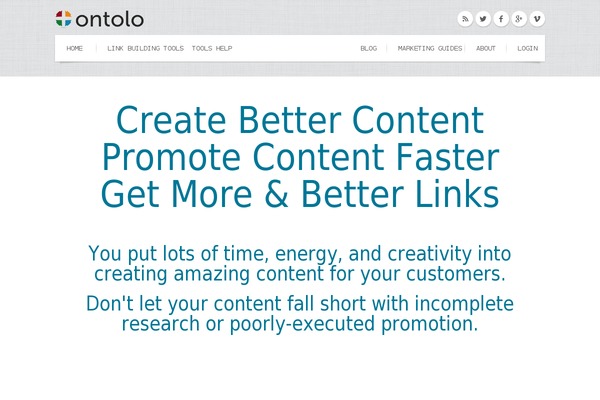 ontolo

HOME LINK BUILDING TOOLS TOOLS HELP BLOG MARKETING GUIDES ABOUT LOGIN

Create Better Content
Promote Content Faster
Get More & Better Links

You put lots of time, energy, and creativity into creating amazing content for your customers.

Don't let your content fall short with incomplete research or poorly-executed promotion.